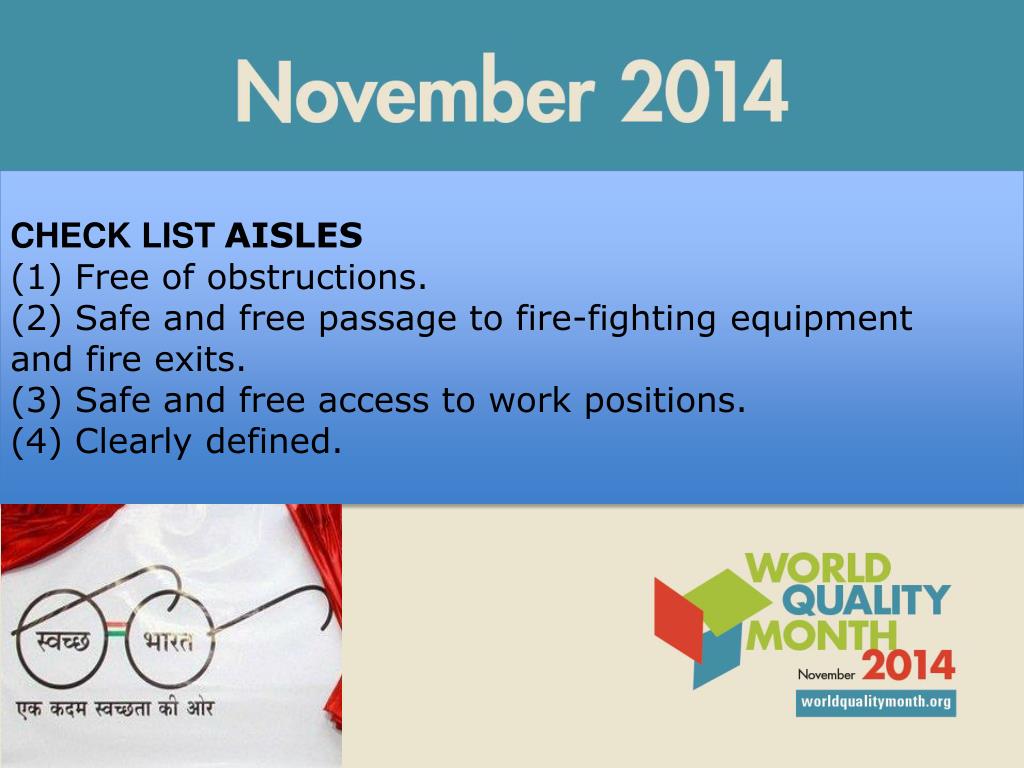 November 2014

CHECK LIST AISLES
(1) Free of obstructions.
(2) Safe and free passage to fire-fighting equipment and fire exits.
(3) Safe and free access to work positions.
(4) Clearly defined.

स्वच्छ भारत
एक कदम स्वच्छता की ओर

WORLD QUALITY MONTH
November 2014
worldqualitymonth.org